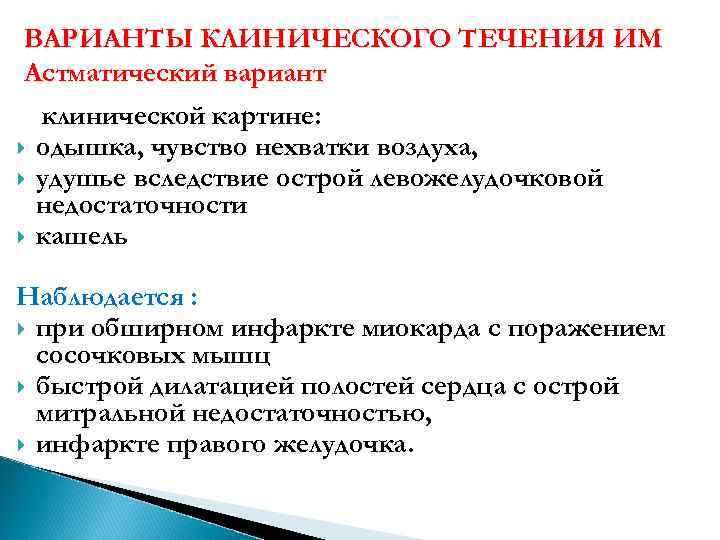 ВАРИАНТЫ КЛИНИЧЕСКОГО ТЕЧЕНИЯ ИМ
Астматический вариант

клинической картине:
одышка, чувство нехватки воздуха,
удушье вследствие острой левожелудочковой недостаточности
кашель

Наблюдается :
при обширном инфаркте миокарда с поражением сосочковых мышц
быстрой дилатацией полостей сердца с острой митральной недостаточностью,
инфаркте правого желудочка.